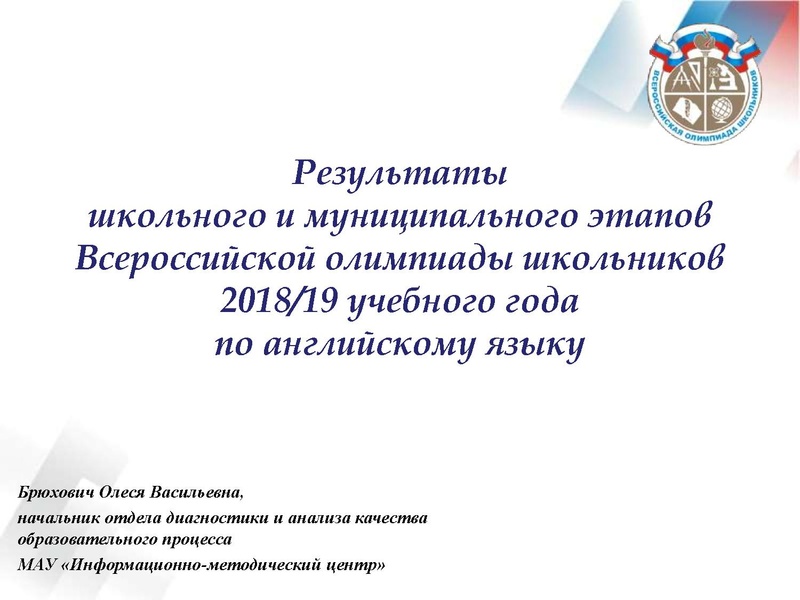 ВСЕРОССИЙСКАЯ ОЛИМПИАДА ШКОЛЬНИКОВ

Результаты школьного и муниципального этапов Всероссийской олимпиады школьников 2018/19 учебного года по английскому языку

Брюхович Олеся Васильевна,

начальник отдела диагностики и анализа качества образовательного процесса

МАУ «Информационно-методический центр»